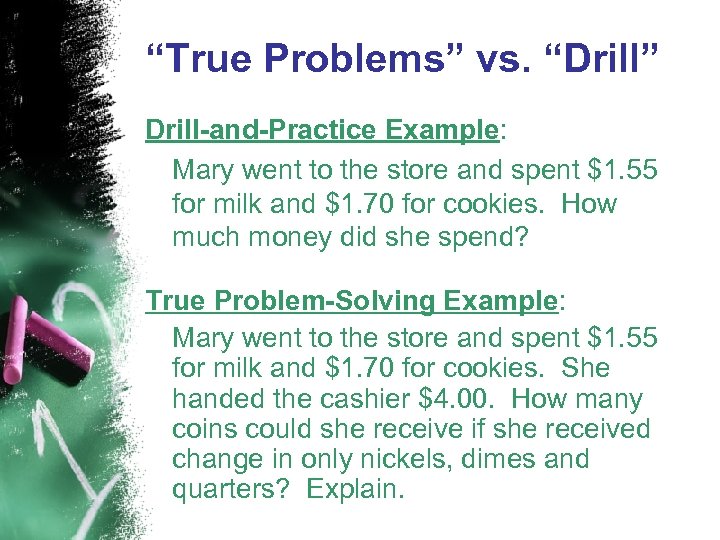 “True Problems” vs. “Drill”

Drill-and-Practice Example:

Mary went to the store and spent \$1.55 for milk and \$1.70 for cookies. How much money did she spend?

True Problem-Solving Example:

Mary went to the store and spent \$1.55 for milk and \$1.70 for cookies. She handed the cashier \$4.00. How many coins could she receive if she received change in only nickels, dimes and quarters? Explain.